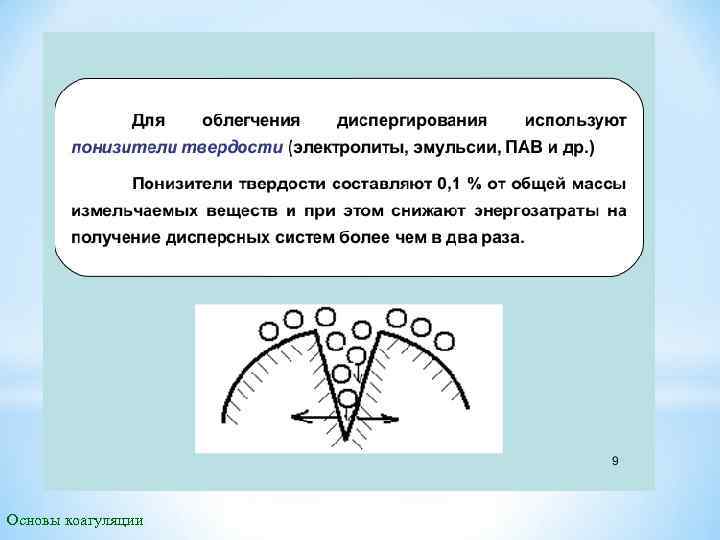 Для облегчения диспергирования используют понизители твердости (электролиты, эмульсии, ПАВ и др.)

Понизители твердости составляют 0,1 % от общей массы измельчаемых веществ и при этом снижают энергозатраты на получение дисперсных систем более чем в два раза.

9

Основы коагуляции